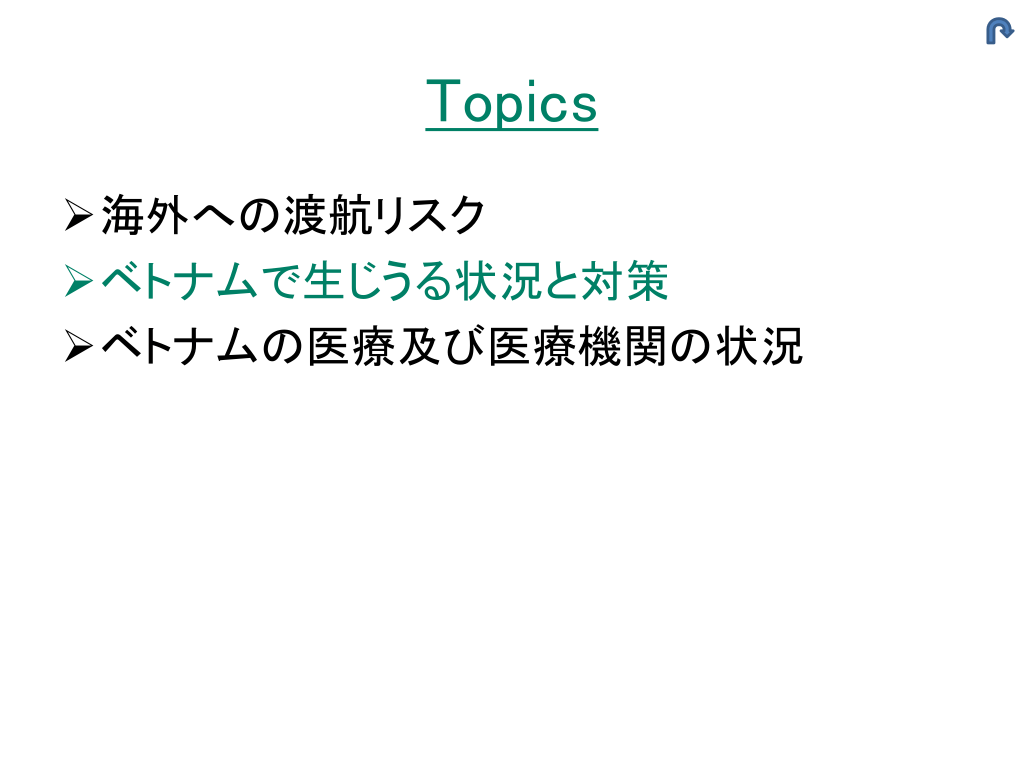 Topics

➢海外への渡航リスク
➢ベトナムで生じうる状況と対策
➢ベトナムの医療及び医療機関の状況